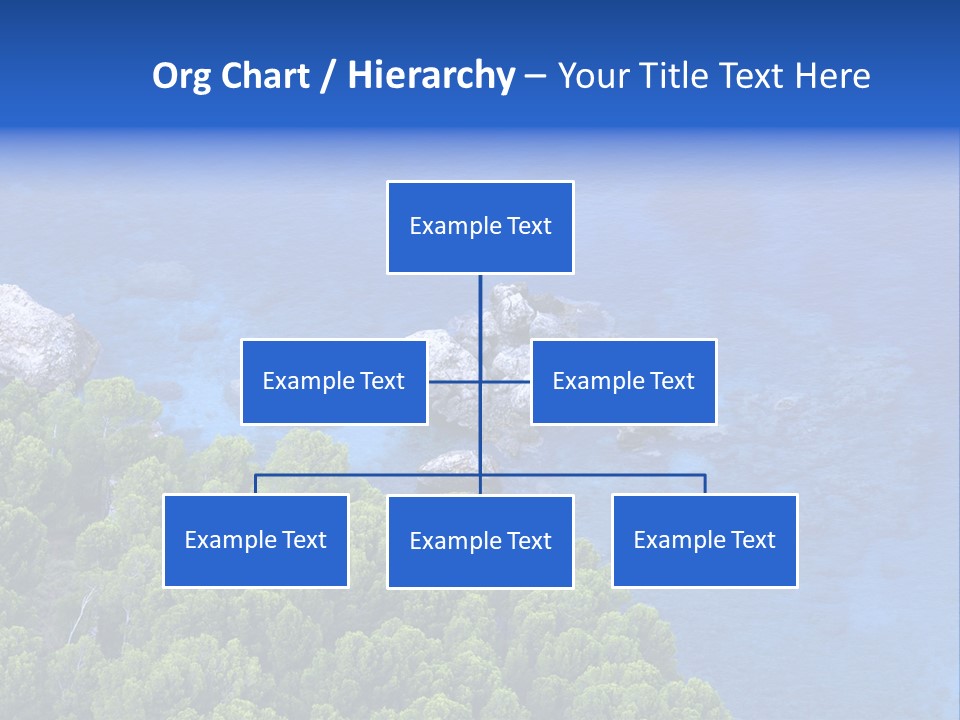 Org Chart / Hierarchy – Your Title Text Here

Example Text

Example Text

Example Text

Example Text

Example Text

Example Text